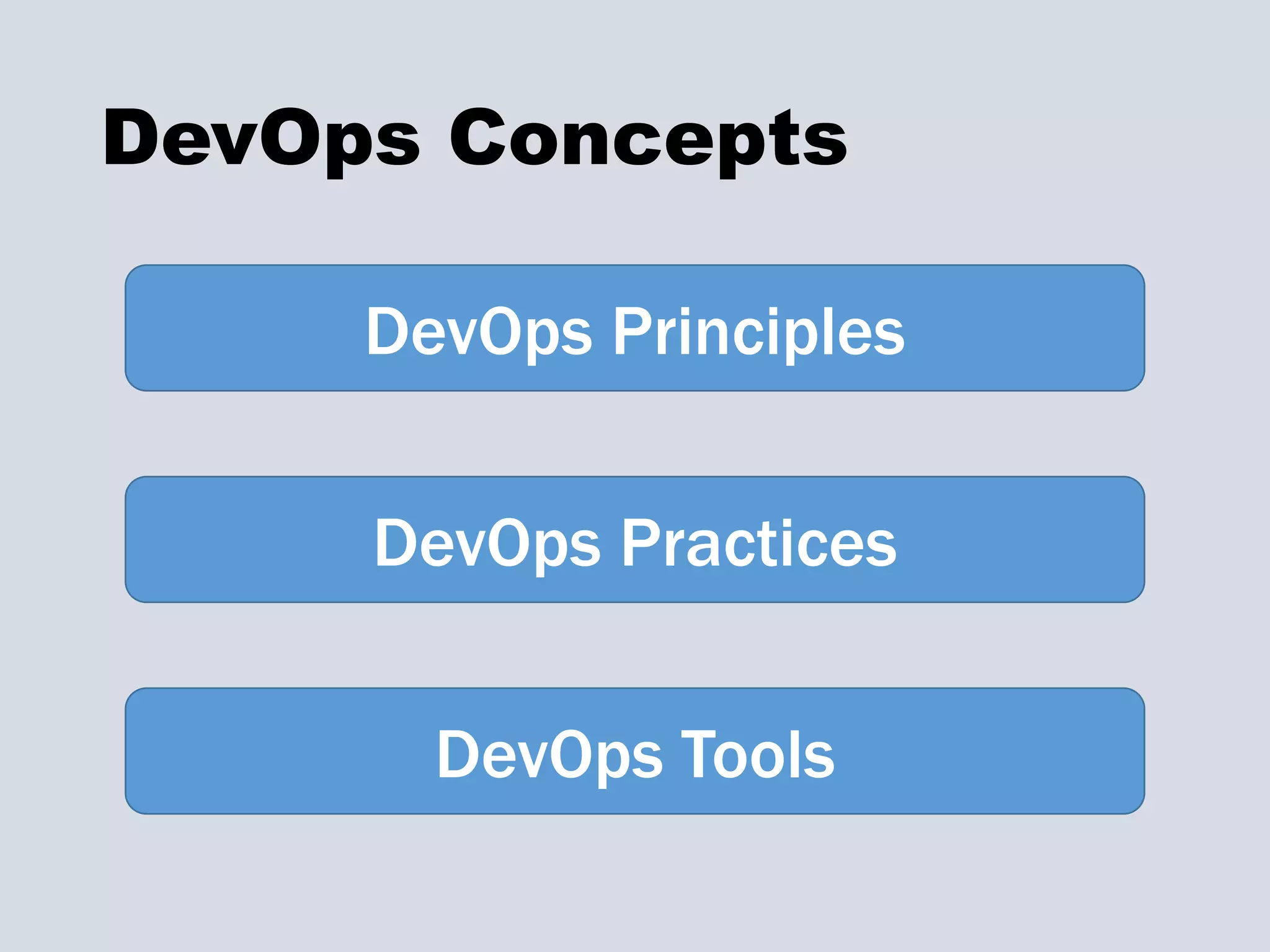 DevOps Concepts

DevOps Principles

DevOps Practices

DevOps Tools